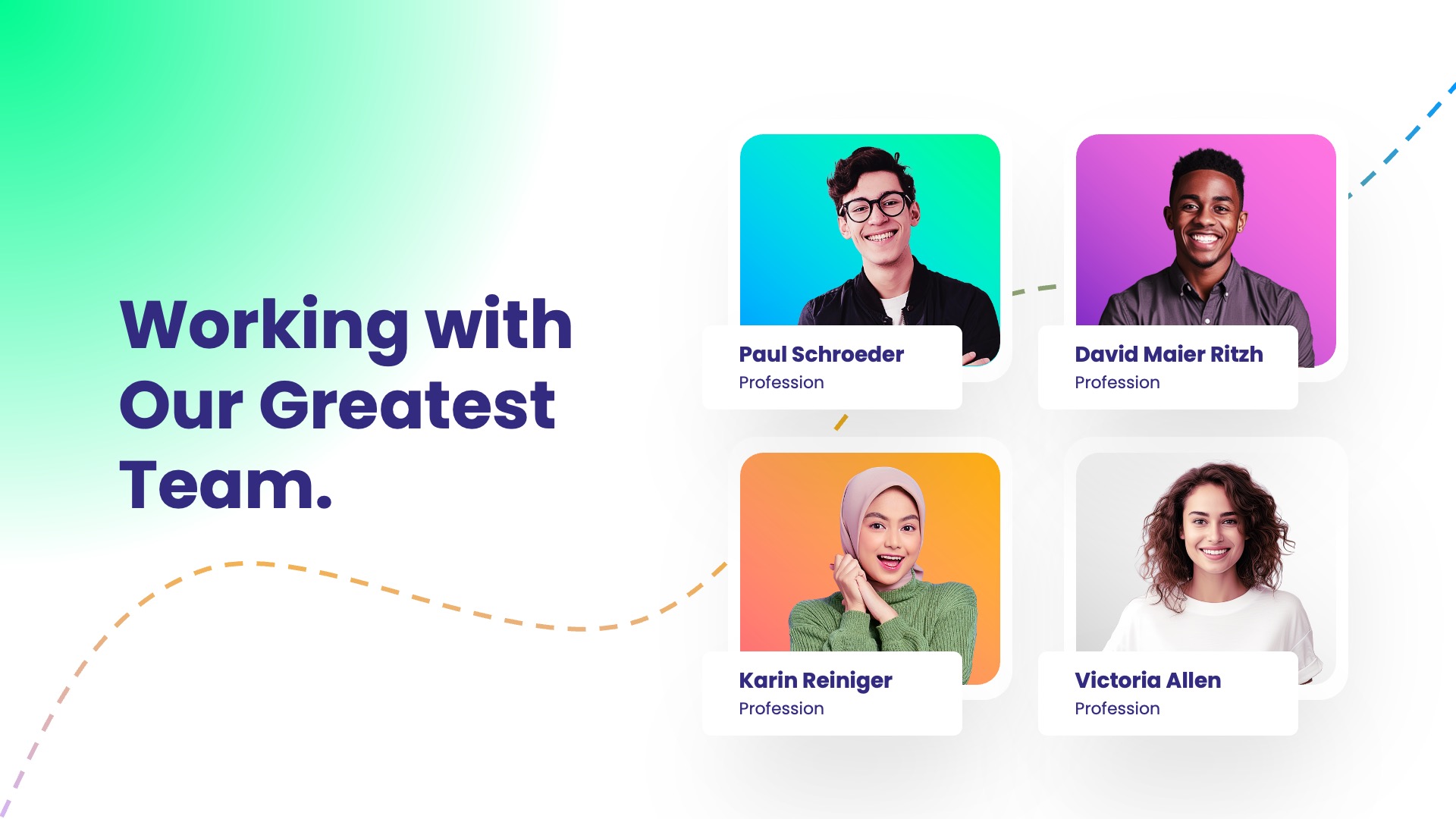 Working with Our Greatest Team.

Paul Schroeder
Profession

David Maier Ritzh
Profession

Karin Reiniger
Profession

Victoria Allen
Profession